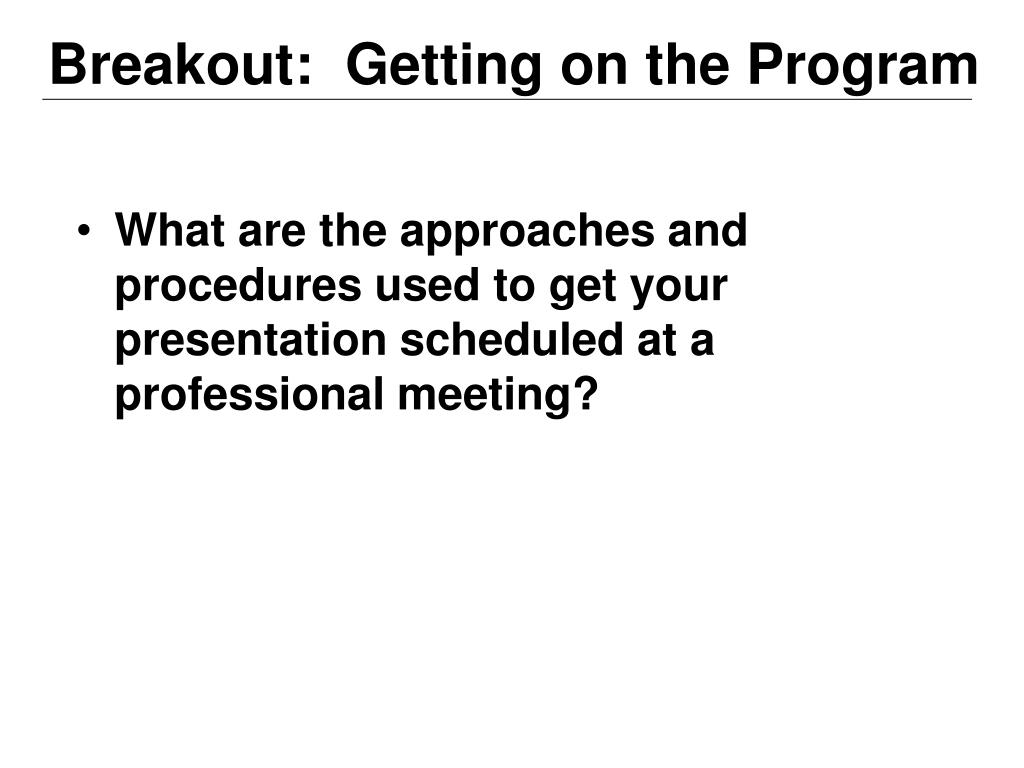 Breakout:  Getting on the Program

• What are the approaches and procedures used to get your presentation scheduled at a professional meeting?